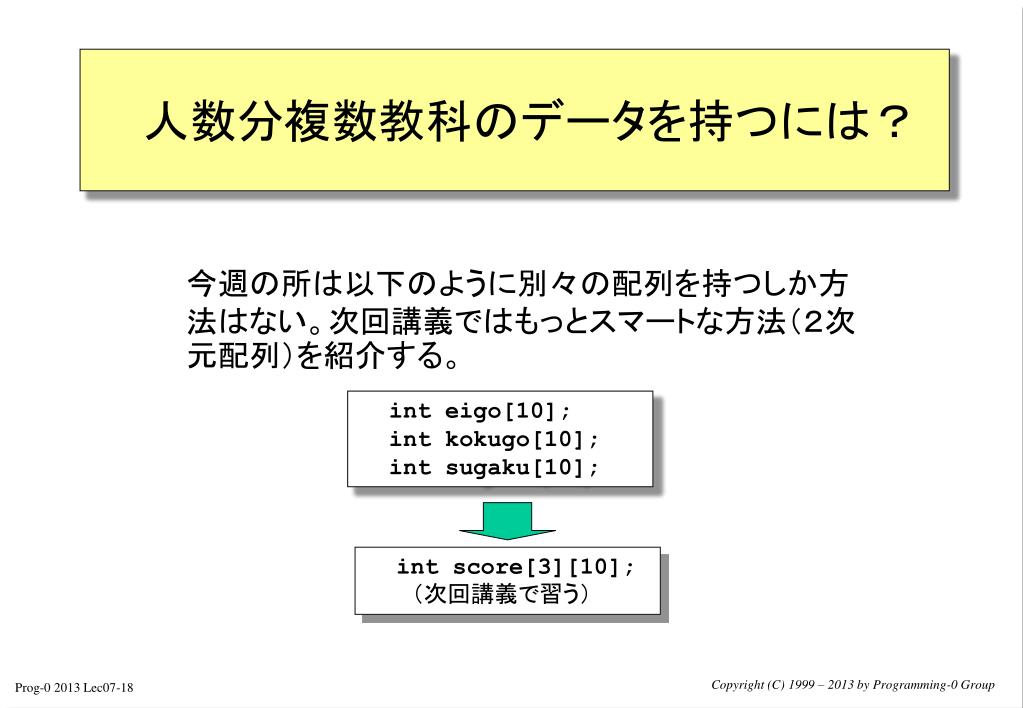 人数分複数教科のデータを持つには？

今週の所は以下のように別々の配列を持つしか方法はない。次回講義ではもっとスマートな方法（２次元配列）を紹介する。

int eigo[10];
int kokugo[10];
int sugaku[10];

int score[3][10];
（次回講義で習う）

Prog-0 2013 Lec07-18

Copyright (C) 1999 – 2013 by Programming-0 Group